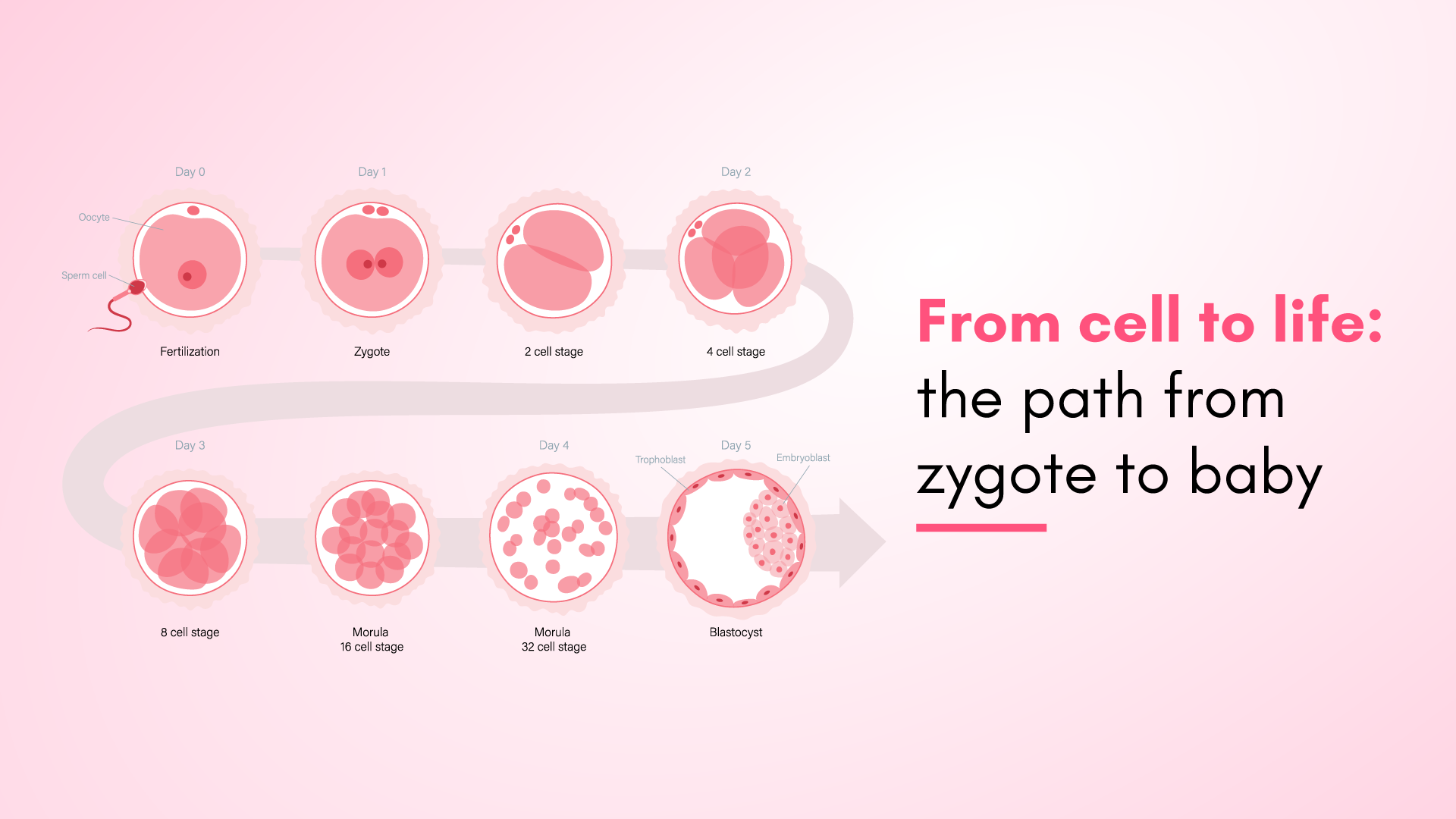 Day 0
Oocyte
Sperm cell
Fertilization

Day 1
Zygote

2 cell stage

Day 2
4 cell stage

Day 3
8 cell stage

Morula
16 cell stage

Day 4
Morula
32 cell stage

Day 5
Trophoblast
Embryoblast
Blastocyst

From cell to life:
the path from zygote to baby